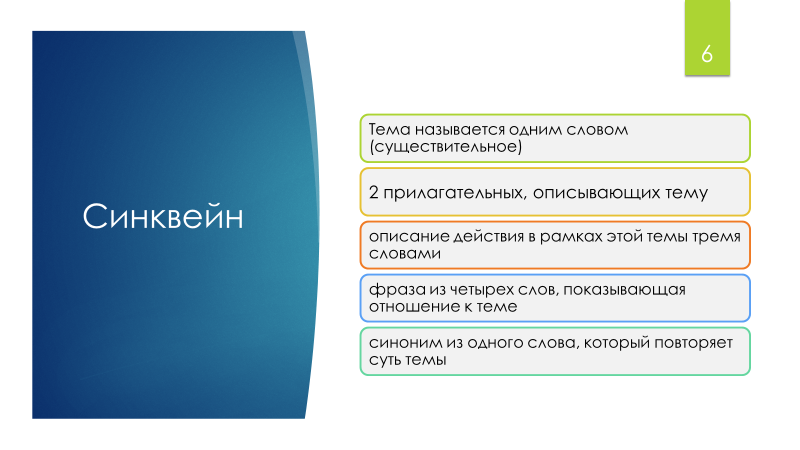 6

Синквейн

Тема называется одним словом (существительное)

2 прилагательных, описывающих тему

описание действия в рамках этой темы тремя словами

фраза из четырех слов, показывающая отношение к теме

синоним из одного слова, который повторяет суть темы